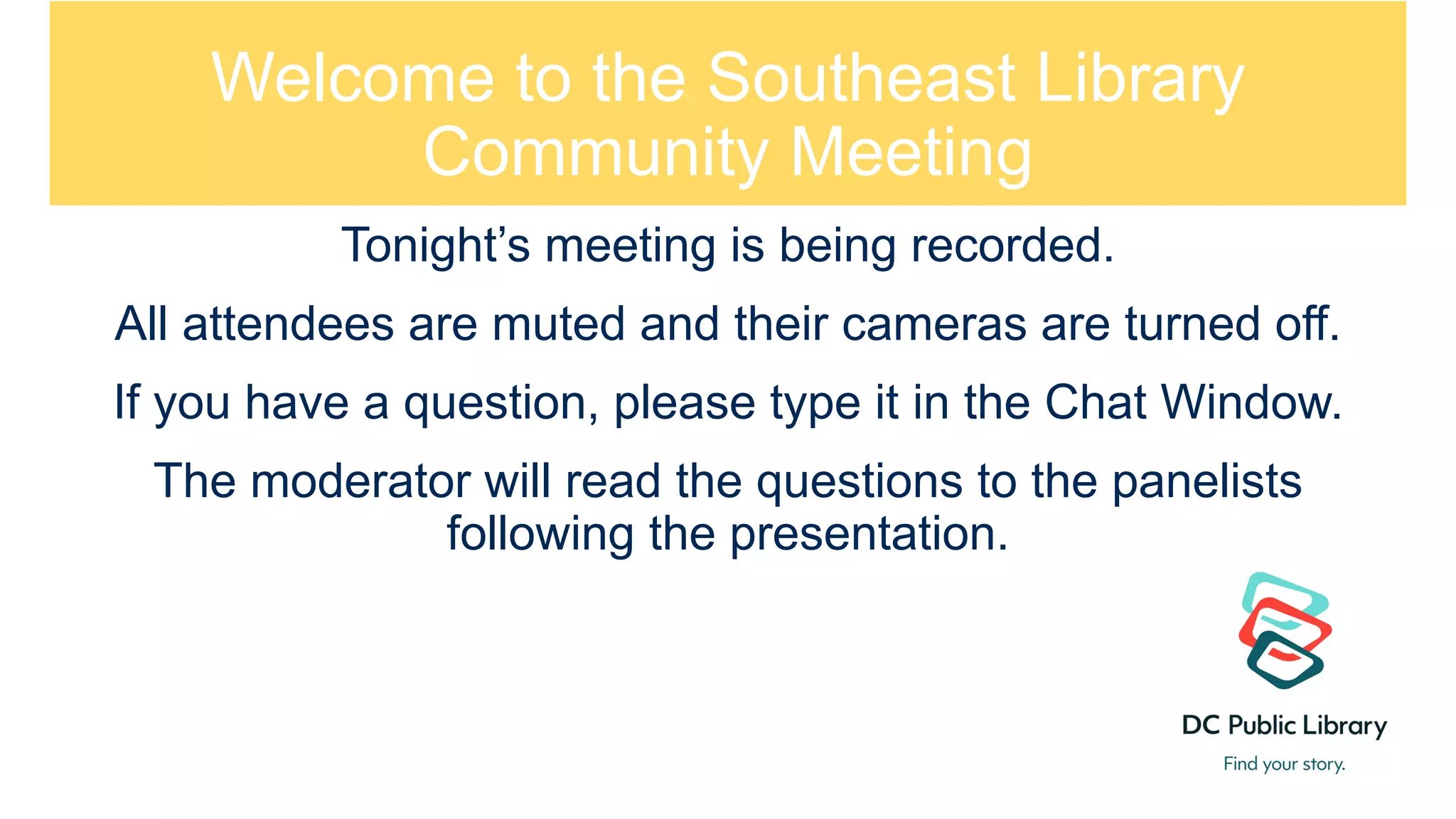 Welcome to the Southeast Library Community Meeting

Tonight’s meeting is being recorded.

All attendees are muted and their cameras are turned off.

If you have a question, please type it in the Chat Window.

The moderator will read the questions to the panelists following the presentation.

DC Public Library
Find your story.